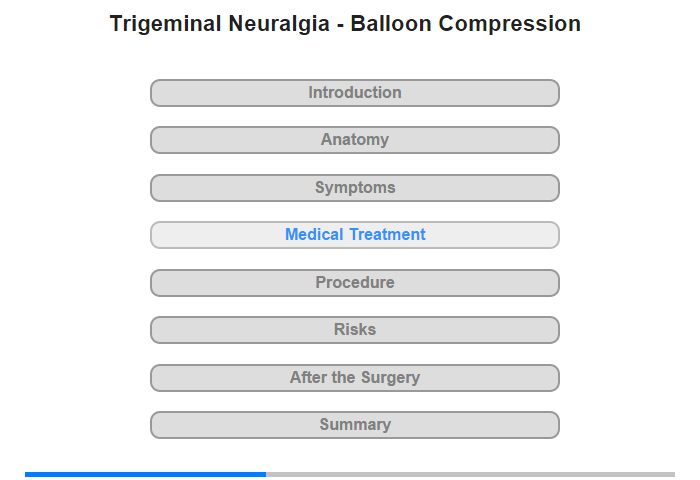 Trigeminal Neuralgia - Balloon Compression

Introduction

Anatomy

Symptoms

Medical Treatment

Procedure

Risks

After the Surgery

Summary